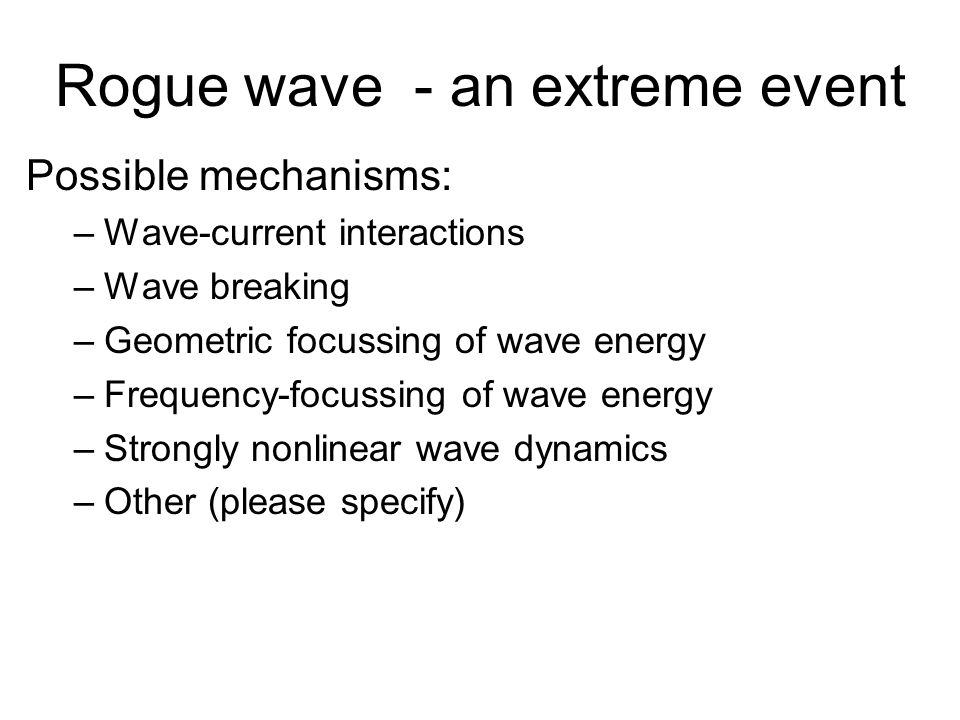 Rogue wave - an extreme event

Possible mechanisms:

– Wave-current interactions
– Wave breaking
– Geometric focussing of wave energy
– Frequency-focussing of wave energy
– Strongly nonlinear wave dynamics
– Other (please specify)